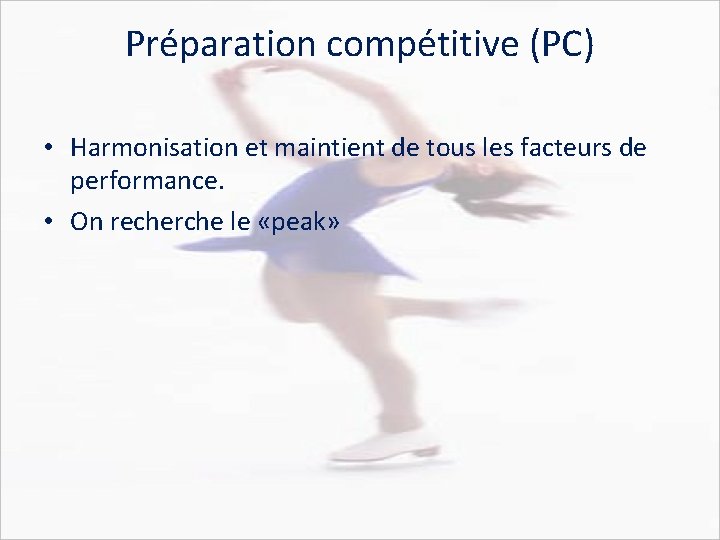 Préparation compétitive (PC)

• Harmonisation et maintient de tous les facteurs de performance.

• On recherche le «peak»